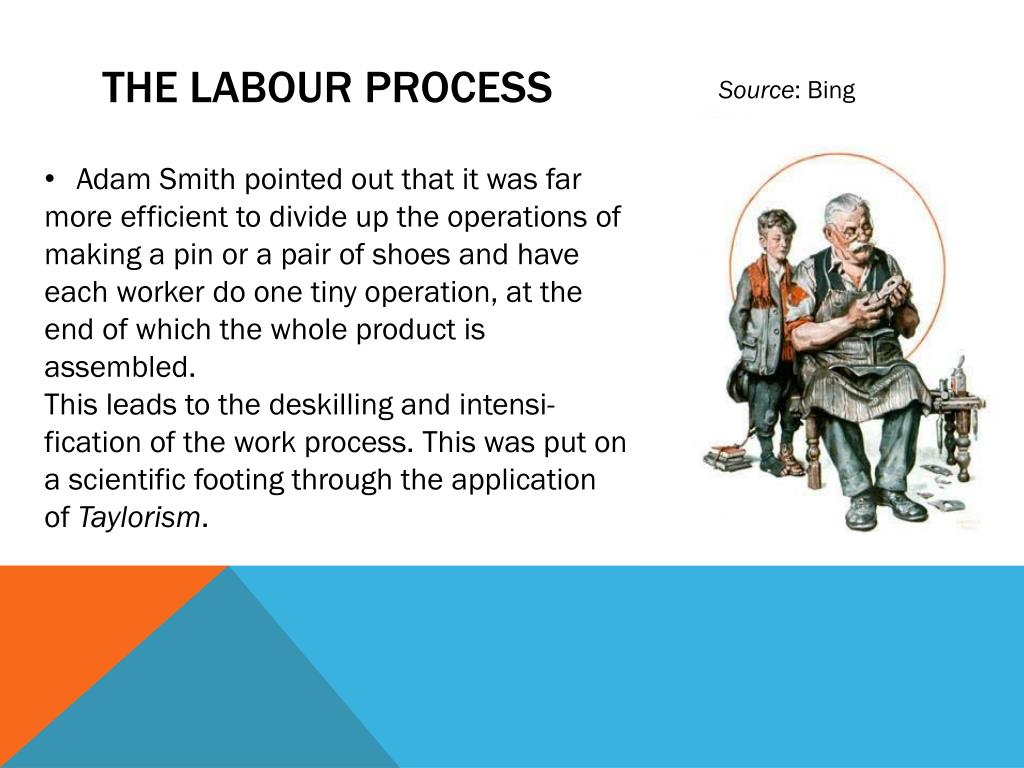 THE LABOUR PROCESS

Source: Bing

• Adam Smith pointed out that it was far more efficient to divide up the operations of making a pin or a pair of shoes and have each worker do one tiny operation, at the end of which the whole product is assembled.
This leads to the deskilling and intensification of the work process. This was put on a scientific footing through the application of Taylorism.